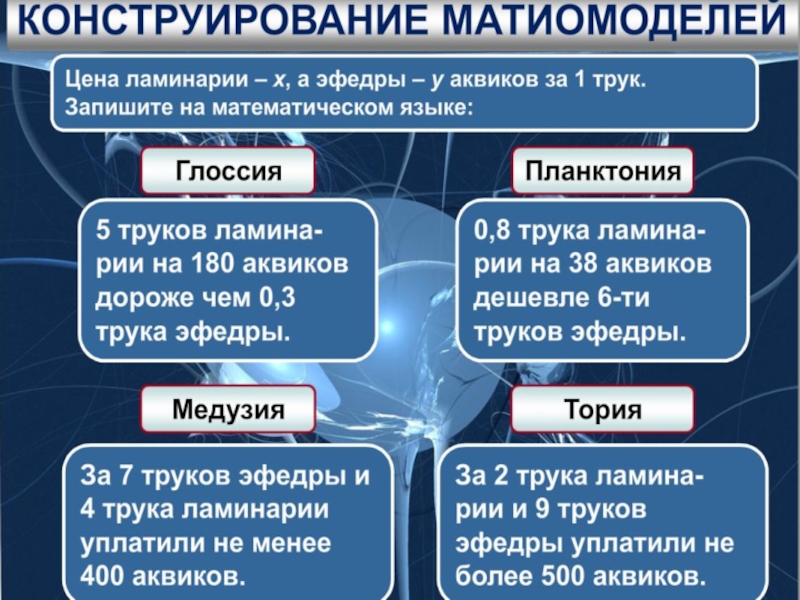 КОНСТРУИРОВАНИЕ МАТИОМОДЕЛЕЙ

Цена ламинарии – $x$, а эфедры – $y$ аквиков за 1 трук. Запишите на математическом языке:

Глоссия

5 труков ламинарии на 180 аквиков дороже чем 0,3 трука эфедры.

Планктония

0,8 трука ламинарии на 38 аквиков дешевле 6-ти труков эфедры.

Медузия

За 7 труков эфедры и 4 трука ламинарии уплатили не менее 400 аквиков.

Тория

За 2 трука ламинарии и 9 труков эфедры уплатили не более 500 аквиков.